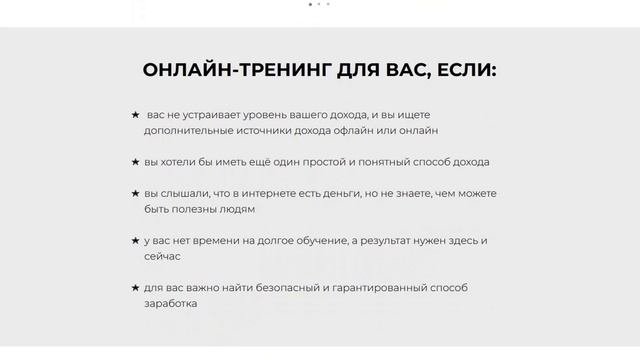 ОНЛАЙН-ТРЕНИНГ ДЛЯ ВАС, ЕСЛИ:

★ вас не устраивает уровень вашего дохода, и вы ищете дополнительные источники дохода офлайн или онлайн

★ вы хотели бы иметь ещё один простой и понятный способ дохода

★ вы слышали, что в интернете есть деньги, но не знаете, чем можете быть полезны людям

★ у вас нет времени на долгое обучение, а результат нужен здесь и сейчас

★ для вас важно найти безопасный и гарантированный способ заработка